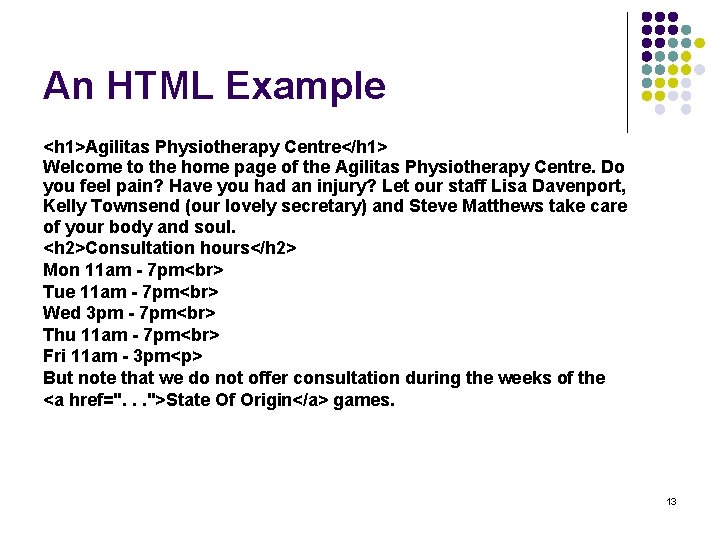 An HTML Example

<h1>Agilitas Physiotherapy Centre</h1>
Welcome to the home page of the Agilitas Physiotherapy Centre. Do you feel pain? Have you had an injury? Let our staff Lisa Davenport, Kelly Townsend (our lovely secretary) and Steve Matthews take care of your body and soul.
<h2>Consultation hours</h2>
Mon 11am - 7pm<br>
Tue 11am - 7pm<br>
Wed 3pm - 7pm<br>
Thu 11am - 7pm<br>
Fri 11am - 3pm<p>
But note that we do not offer consultation during the weeks of the <a href=". . .">State Of Origin</a> games.

13